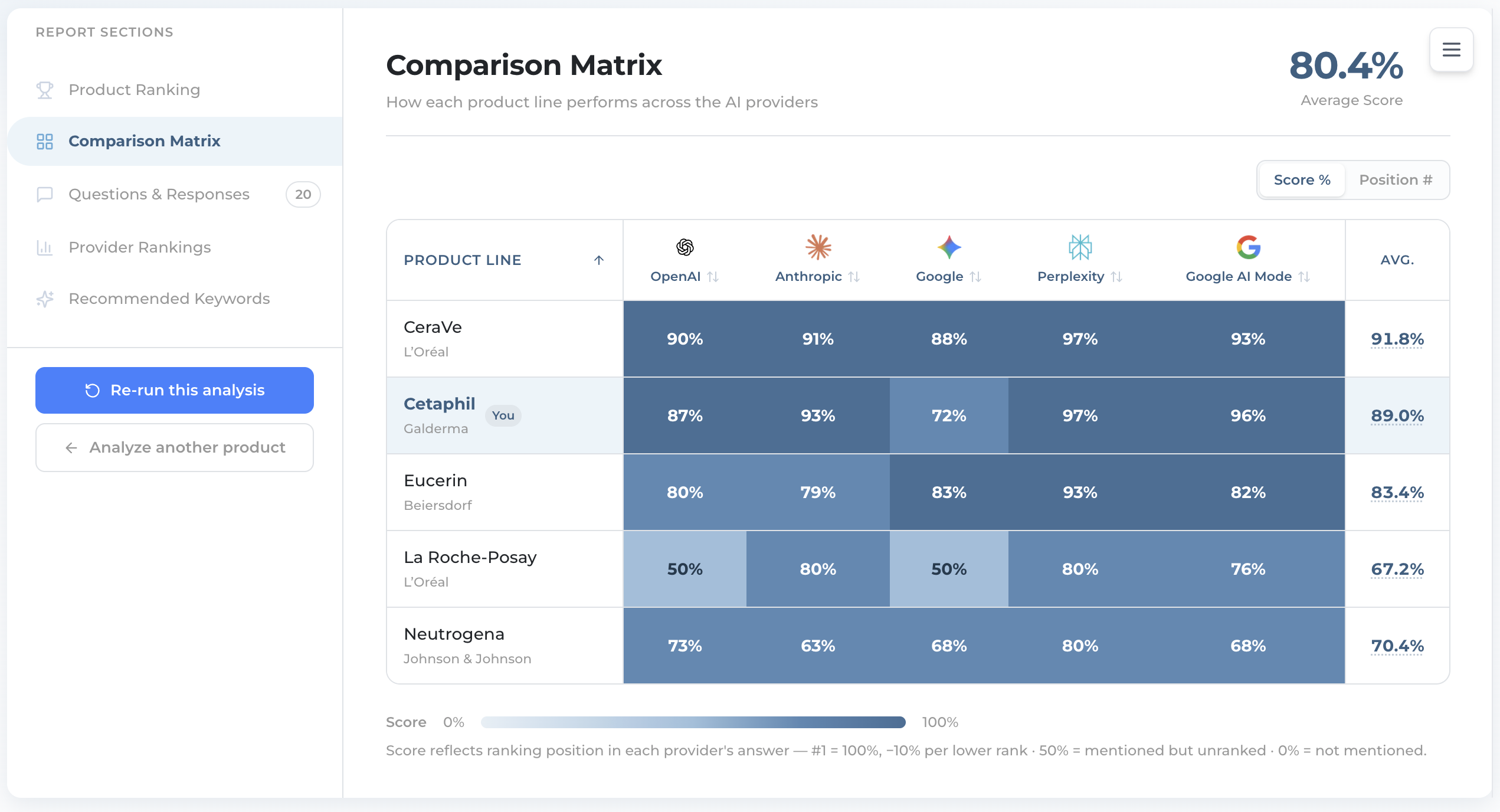 REPORT SECTIONS

Product Ranking

Comparison Matrix

Questions & Responses 20

Provider Rankings

Recommended Keywords

Re-run this analysis

Analyze another product

Comparison Matrix

How each product line performs across the AI providers

80.4%
Average Score

Score % Position #

| PRODUCT LINE | OpenAI | Anthropic | Google | Perplexity | Google AI Mode | AVG. |
|---|---|---|---|---|---|---|
| CeraVe L'Oréal | 90% | 91% | 88% | 97% | 93% | 91.8% |
| Cetaphil You Galderma | 87% | 93% | 72% | 97% | 96% | 89.0% |
| Eucerin Beiersdorf | 80% | 79% | 83% | 93% | 82% | 83.4% |
| La Roche-Posay L'Oréal | 50% | 80% | 50% | 80% | 76% | 67.2% |
| Neutrogena Johnson & Johnson | 73% | 63% | 68% | 80% | 68% | 70.4% |

Score 0% 100%

Score reflects ranking position in each provider's answer — #1 = 100%, −10% per lower rank · 50% = mentioned but unranked · 0% = not mentioned.